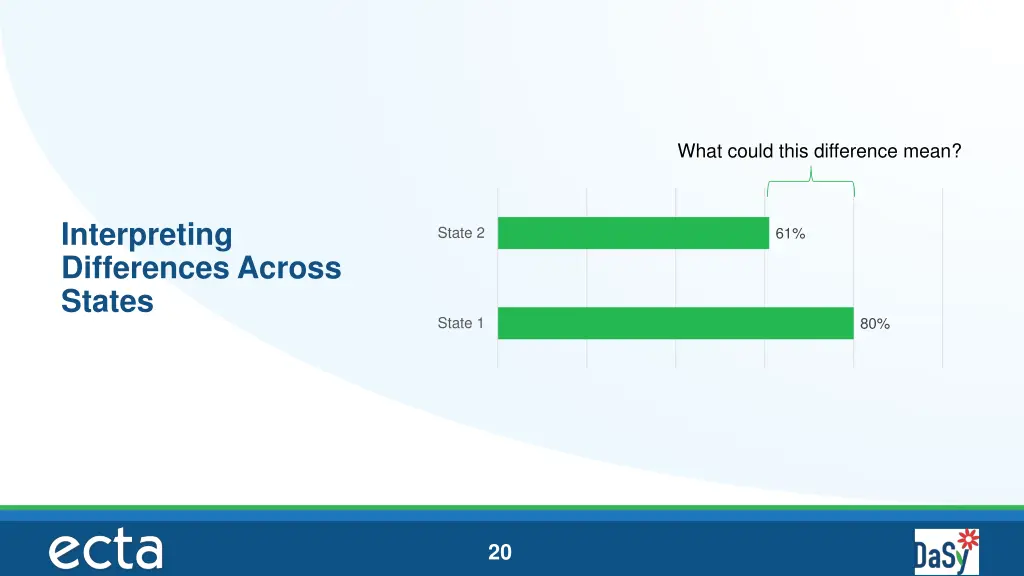 Interpreting Differences Across States

What could this difference mean?

State 2
61%

State 1
80%

ecta

20

DaSy